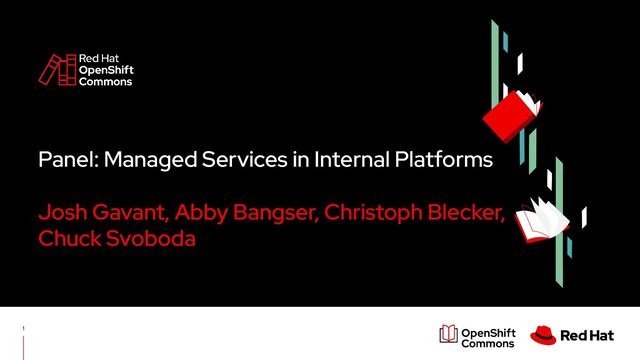 Red Hat
OpenShift
Commons

Panel: Managed Services in Internal Platforms

Josh Gavant, Abby Bangser, Christoph Blecker, Chuck Svoboda

OpenShift Commons

Red Hat